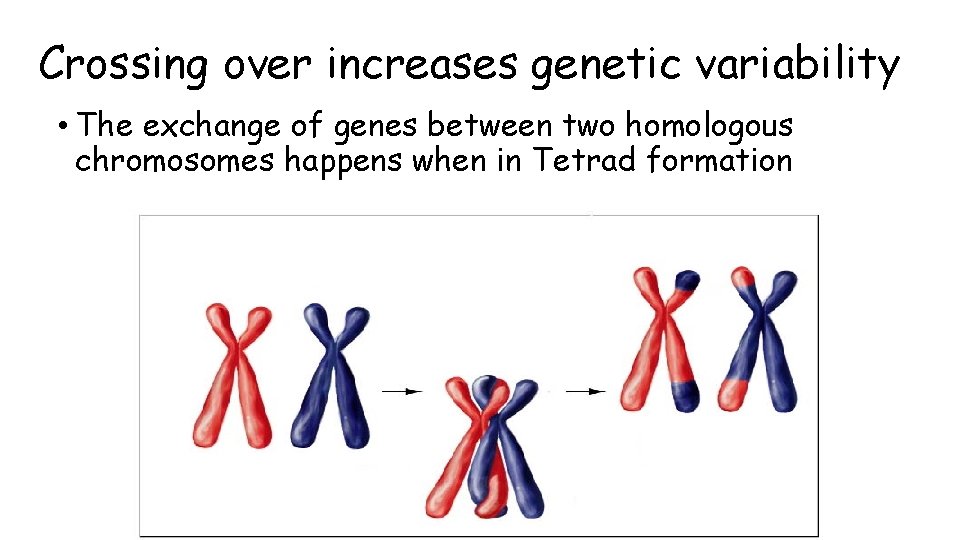 Crossing over increases genetic variability

• The exchange of genes between two homologous chromosomes happens when in Tetrad formation